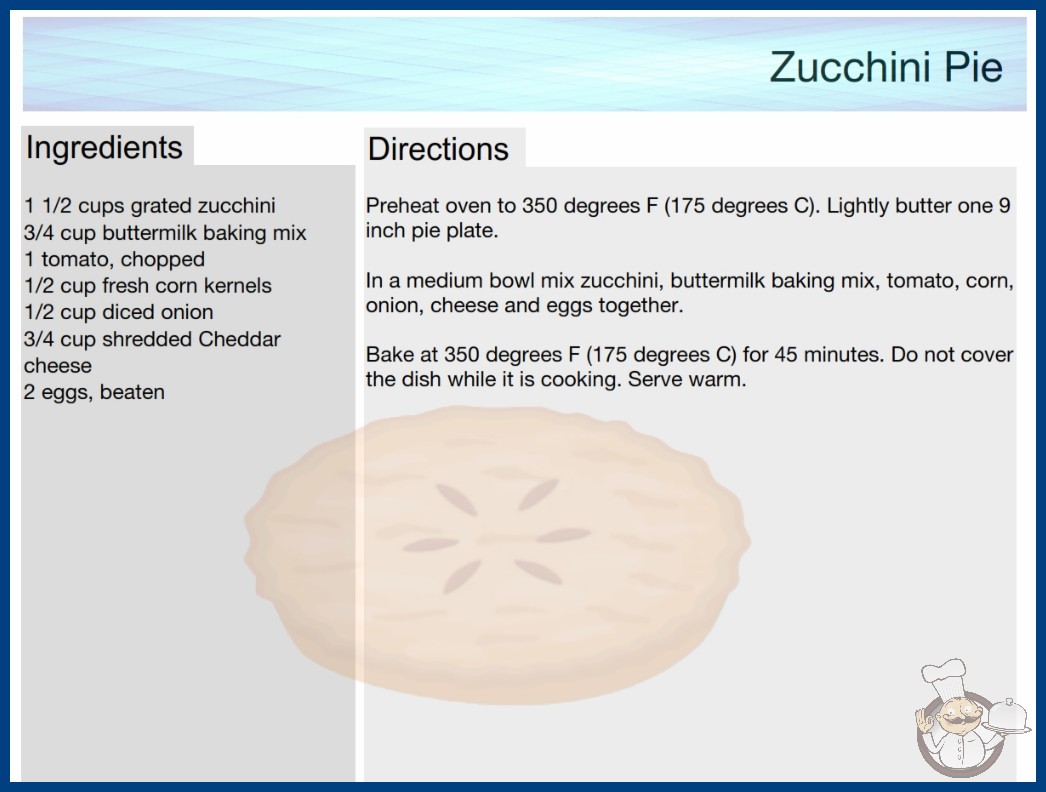 Zucchini Pie

Ingredients

1 1/2 cups grated zucchini
3/4 cup buttermilk baking mix
1 tomato, chopped
1/2 cup fresh corn kernels
1/2 cup diced onion
3/4 cup shredded Cheddar cheese
2 eggs, beaten

Directions

Preheat oven to 350 degrees F (175 degrees C). Lightly butter one 9 inch pie plate.

In a medium bowl mix zucchini, buttermilk baking mix, tomato, corn, onion, cheese and eggs together.

Bake at 350 degrees F (175 degrees C) for 45 minutes. Do not cover the dish while it is cooking. Serve warm.